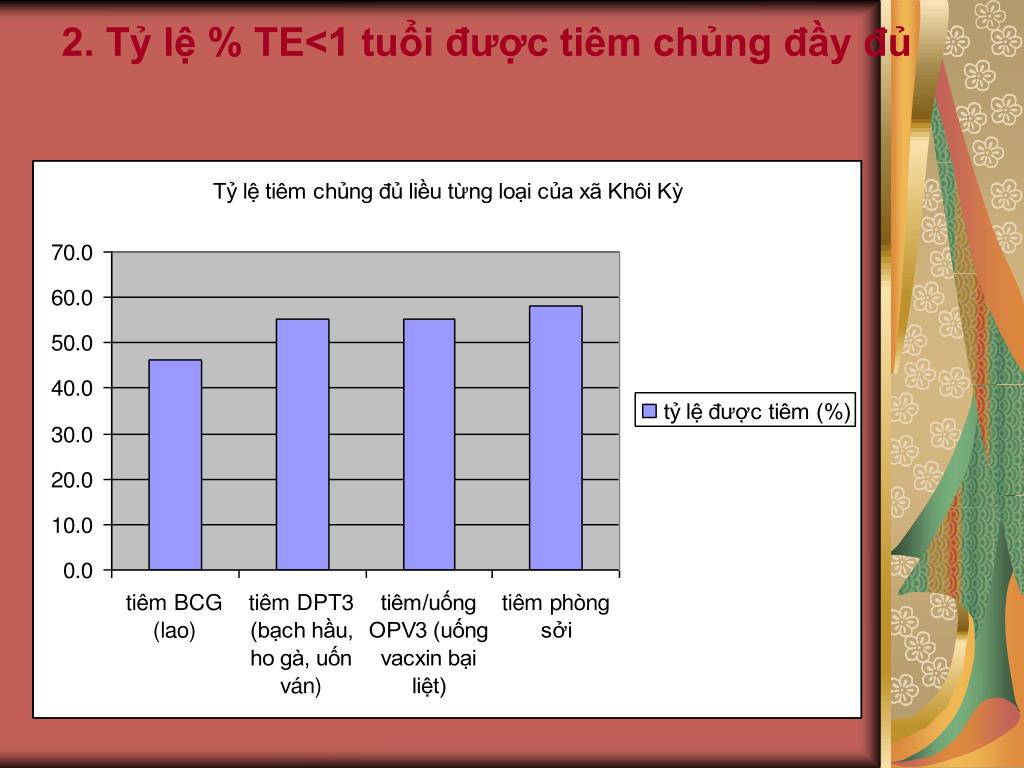 2. Tỷ lệ % TE<1 tuổi được tiêm chủng đầy đủ

Tỷ lệ tiêm chủng đủ liều từng loại của xã Khôi Kỳ

70.0
60.0
50.0
40.0
30.0
20.0
10.0
0.0

tiêm BCG (lao)
tiêm DPT3 (bạch hầu, ho gà, uốn ván)
tiêm/uống OPV3 (uống vacxin bại liệt)
tiêm phòng sởi

tỷ lệ được tiêm (%)